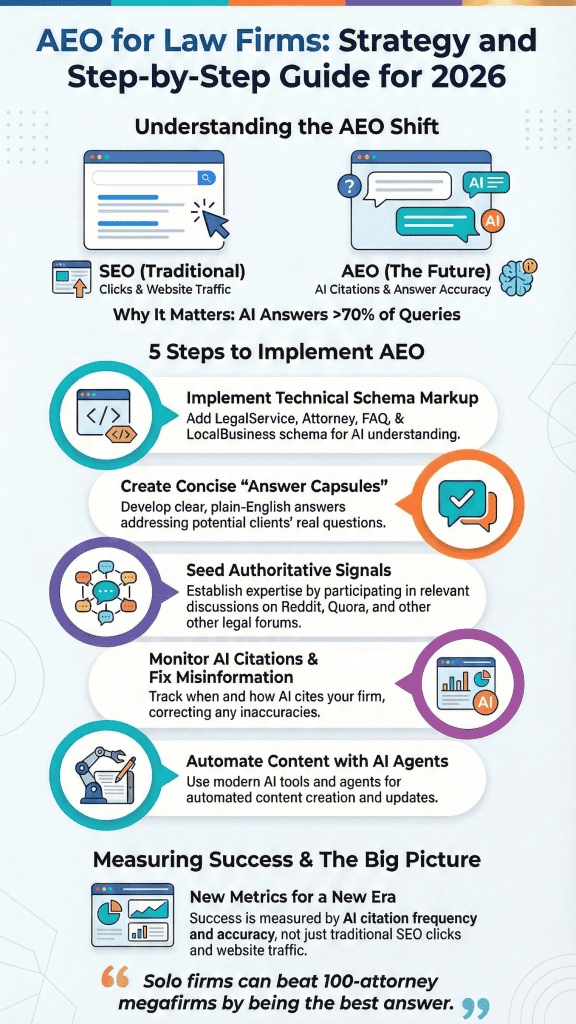 AEO for Law Firms: Strategy and Step-by-Step Guide for 2026

Understanding the AEO Shift

AI

AI

SEO (Traditional)
Clicks & Website Traffic

AEO (The Future)
AI Citations & Answer Accuracy

Why It Matters: AI Answers >70% of Queries

5 Steps to Implement AEO

Implement Technical Schema Markup
Add LegalService, Attorney, FAQ, & LocalBusiness schema for AI understanding.

Create Concise "Answer Capsules"
Develop clear, plain-English answers addressing potential clients' real questions.

Seed Authoritative Signals
Establish expertise by participating in relevant discussions on Reddit, Quora, and other other legal forums.

Monitor AI Citations & Fix Misinformation
Track when and how AI cites your firm, correcting any inaccuracies.

AI

Automate Content with AI Agents
Use modern AI tools and agents for automated content creation and updates.

Measuring Success & The Big Picture

New Metrics for a New Era
Success is measured by AI citation frequency and accuracy, not just traditional SEO clicks and website traffic.

Solo firms can beat 100-attorney megafirms by being the best answer.